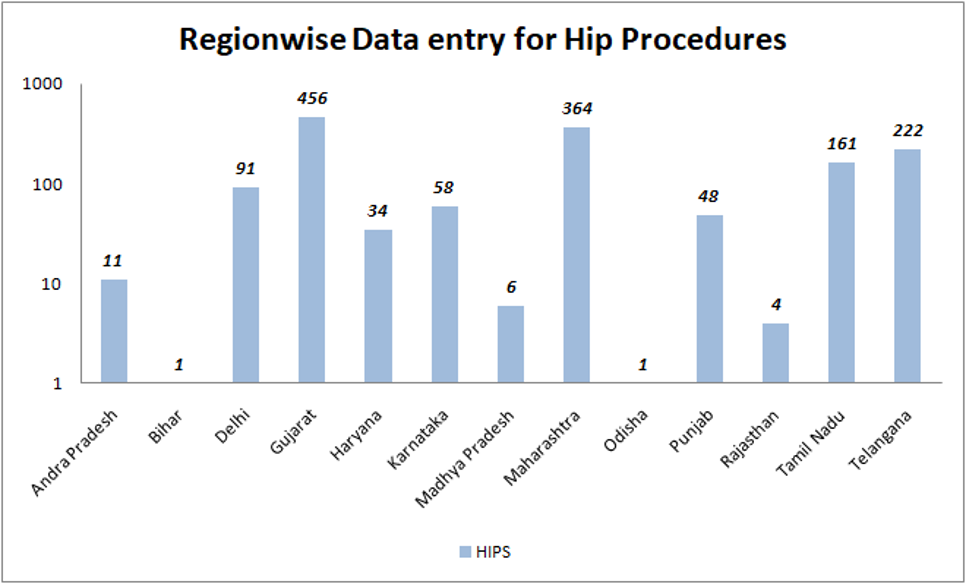 Regionwise Data entry for Hip Procedures

1000
100
10
1

11
1
91
456
34
58
6
364
1
48
4
161
222

Andra Pradesh
Bihar
Delhi
Gujarat
Haryana
Karnataka
Madhya Pradesh
Maharashtra
Odisha
Punjab
Rajasthan
Tamil Nadu
Telangana

HIPS